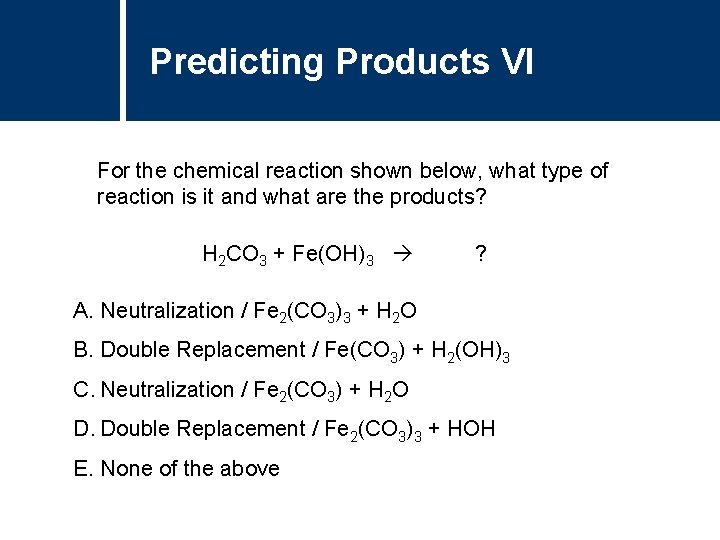 Predicting Products VI

For the chemical reaction shown below, what type of reaction is it and what are the products?

$H_2CO_3 + Fe(OH)_3 \rightarrow$ ?

A. Neutralization / $Fe_2(CO_3)_3 + H_2O$

B. Double Replacement / $Fe(CO_3) + H_2(OH)_3$

C. Neutralization / $Fe_2(CO_3) + H_2O$

D. Double Replacement / $Fe_2(CO_3)_3 + HOH$

E. None of the above